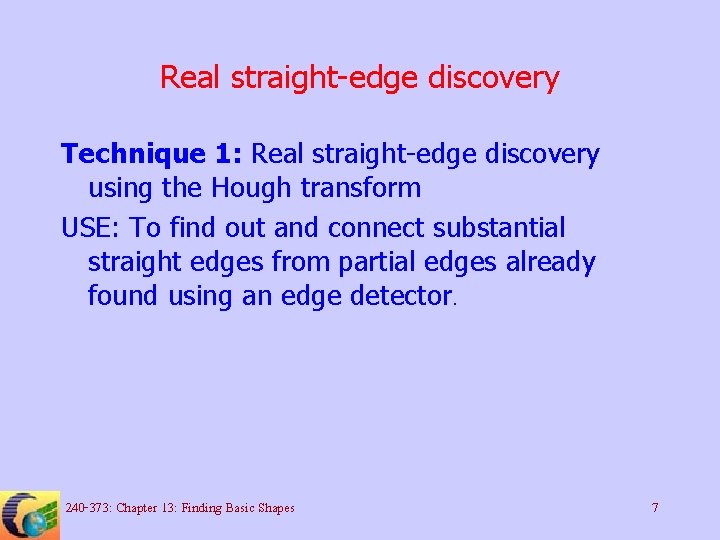 Real straight-edge discovery

Technique 1: Real straight-edge discovery using the Hough transform

USE: To find out and connect substantial straight edges from partial edges already found using an edge detector.

240-373: Chapter 13: Finding Basic Shapes

7